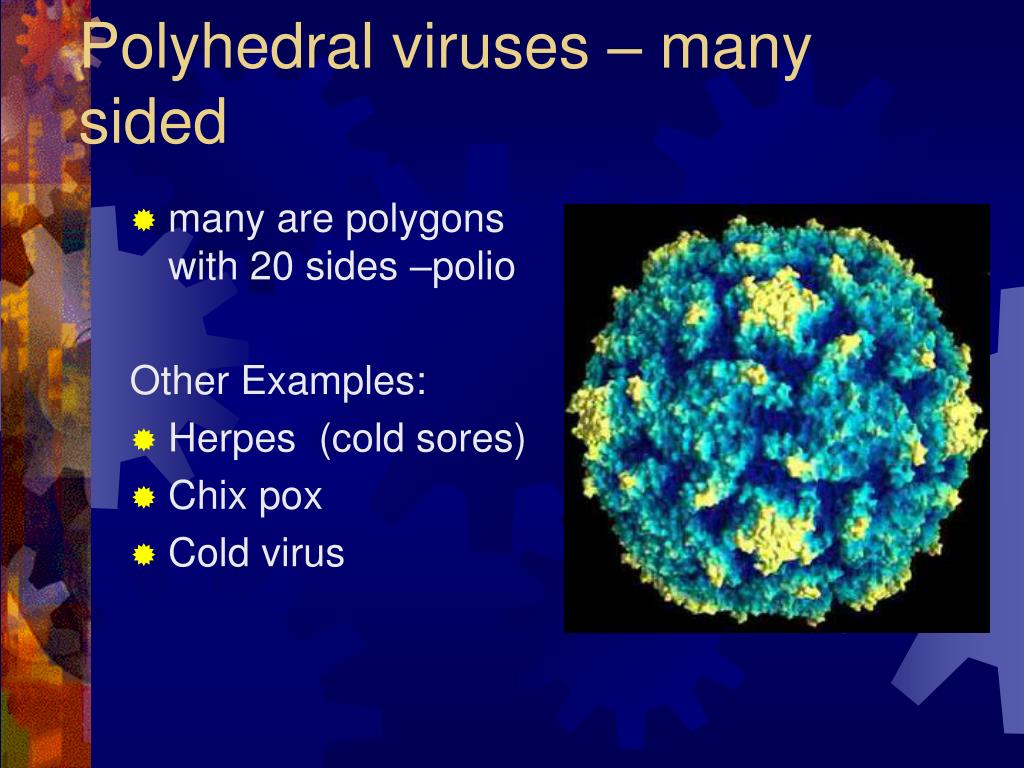 Polyhedral viruses – many sided

many are polygons with 20 sides –polio

Other Examples:

Herpes (cold sores)

Chix pox

Cold virus